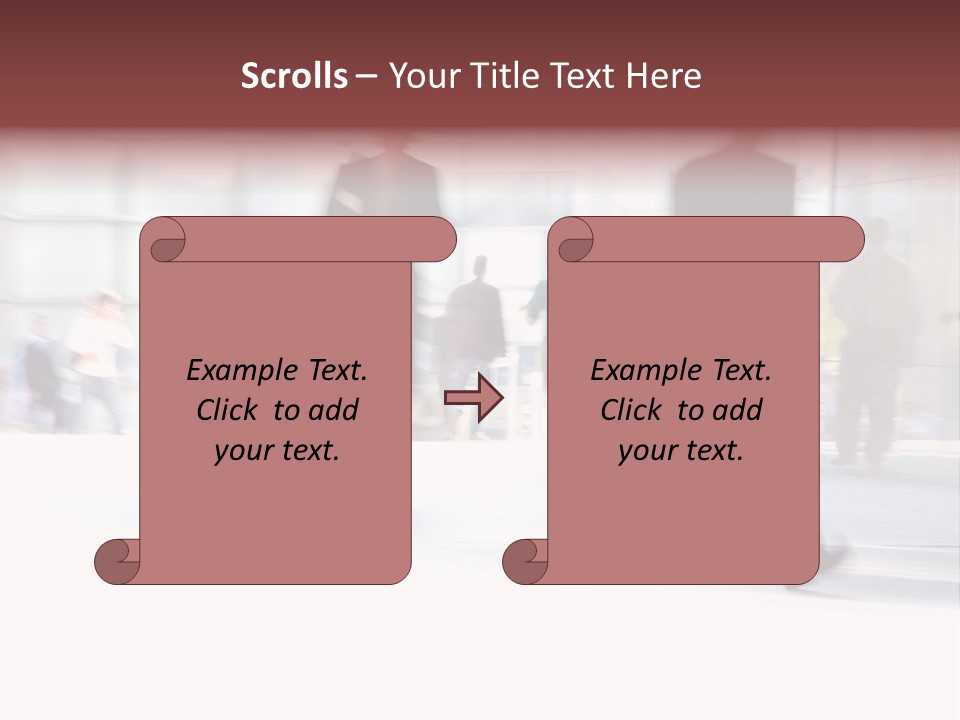 Scrolls – Your Title Text Here

Example Text. Click to add your text.

Example Text. Click to add your text.